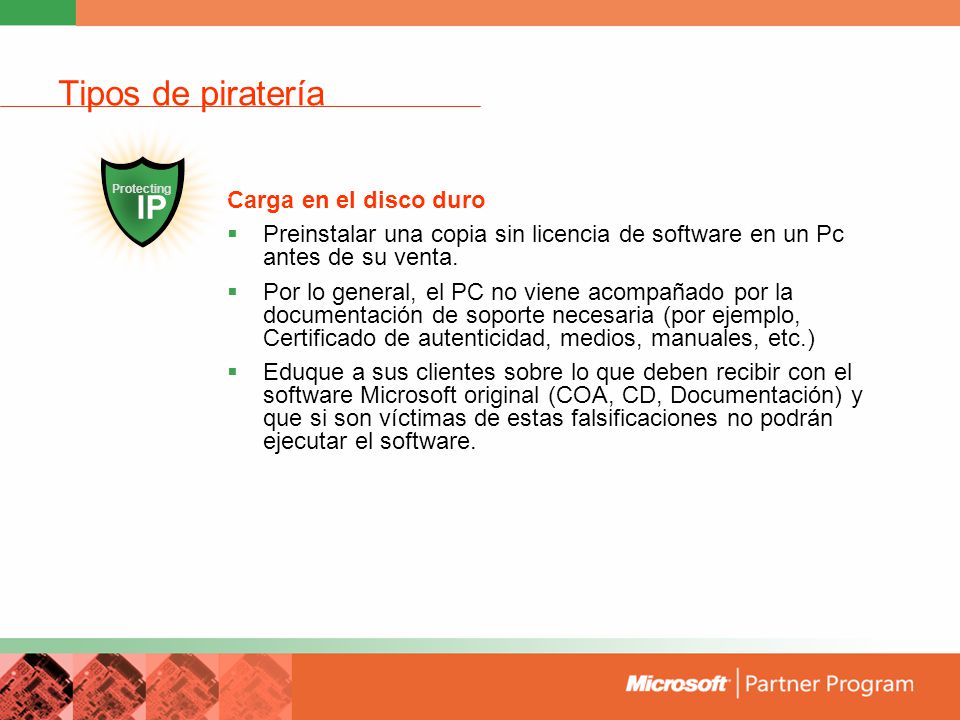 Tipos de piratería

Protecting IP

Carga en el disco duro

▪ Preinstalar una copia sin licencia de software en un Pc antes de su venta.

▪ Por lo general, el PC no viene acompañado por la documentación de soporte necesaria (por ejemplo, Certificado de autenticidad, medios, manuales, etc.)

▪ Eduque a sus clientes sobre lo que deben recibir con el software Microsoft original (COA, CD, Documentación) y que si son víctimas de estas falsificaciones no podrán ejecutar el software.

Microsoft | Partner Program